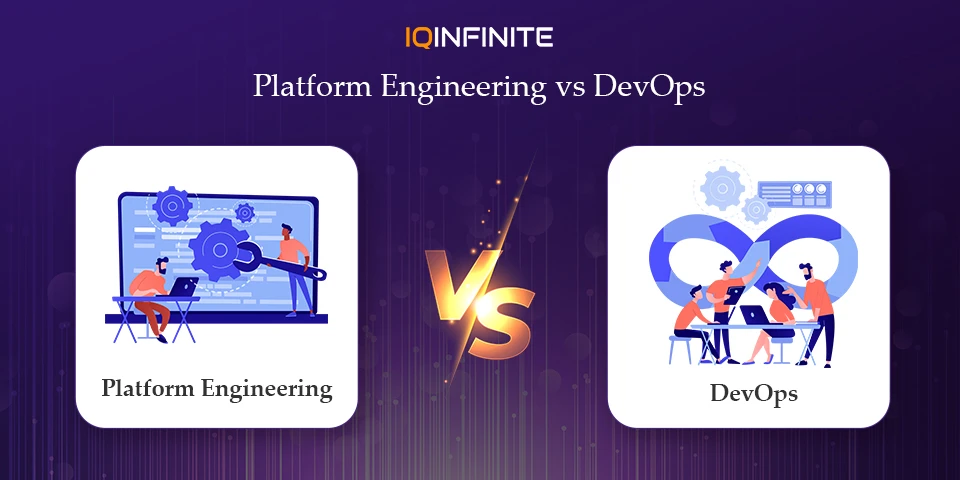 IQINFINITE

Platform Engineering vs DevOps

Platform Engineering

VS

DevOps